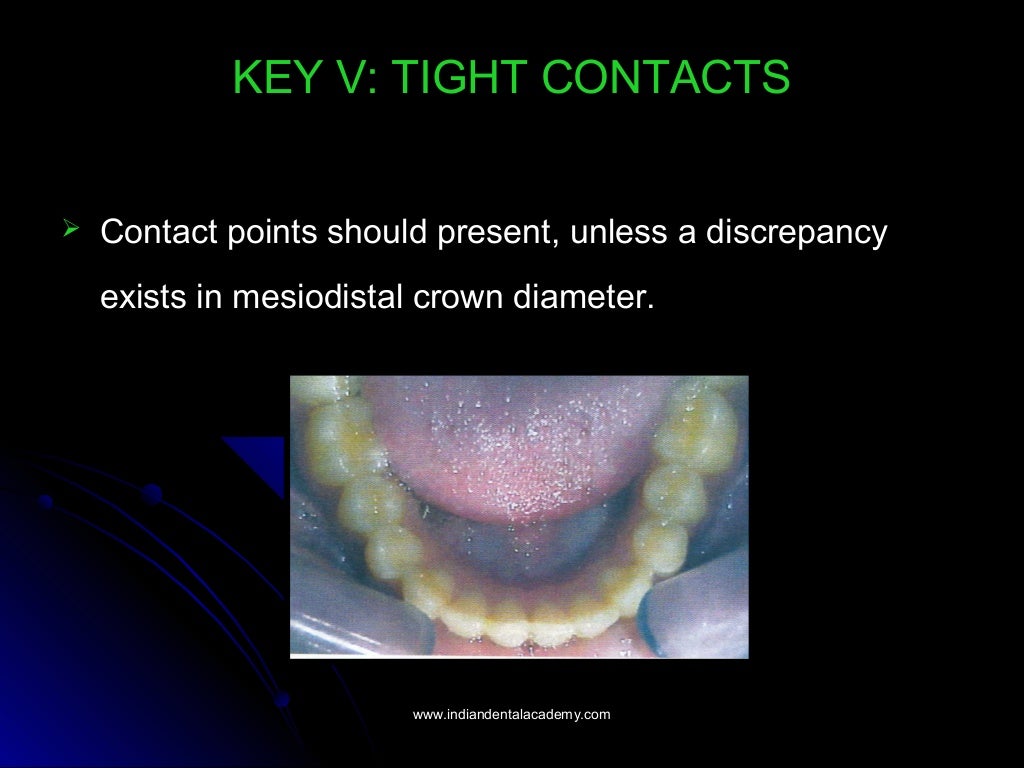 KEY V: TIGHT CONTACTS

➢ Contact points should present, unless a discrepancy exists in mesiodistal crown diameter.

www.indiandentalacademy.com